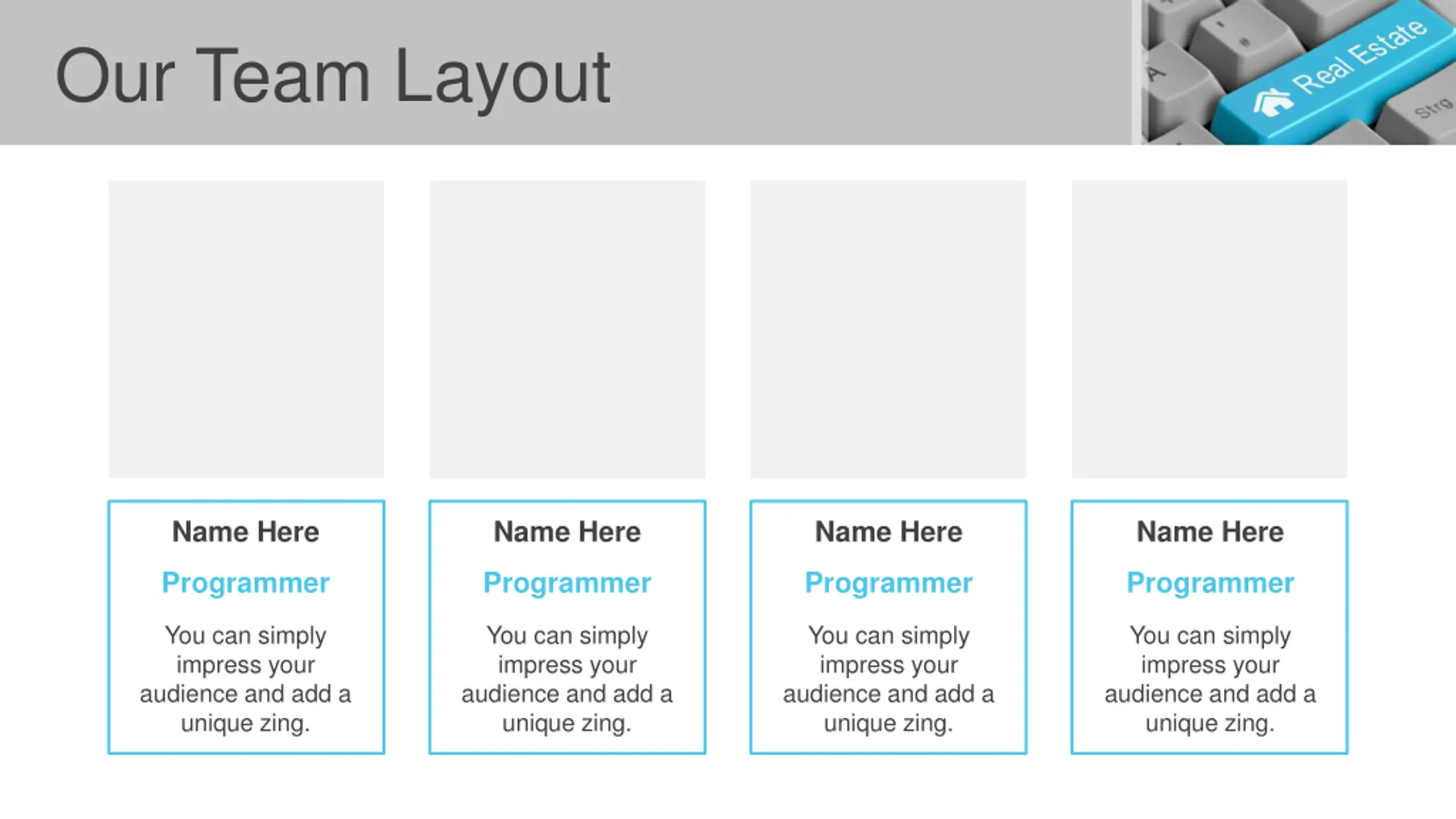 Our Team Layout

A

Real Estate

Strg

Name Here

Programmer

You can simply impress your audience and add a unique zing.

Name Here

Programmer

You can simply impress your audience and add a unique zing.

Name Here

Programmer

You can simply impress your audience and add a unique zing.

Name Here

Programmer

You can simply impress your audience and add a unique zing.